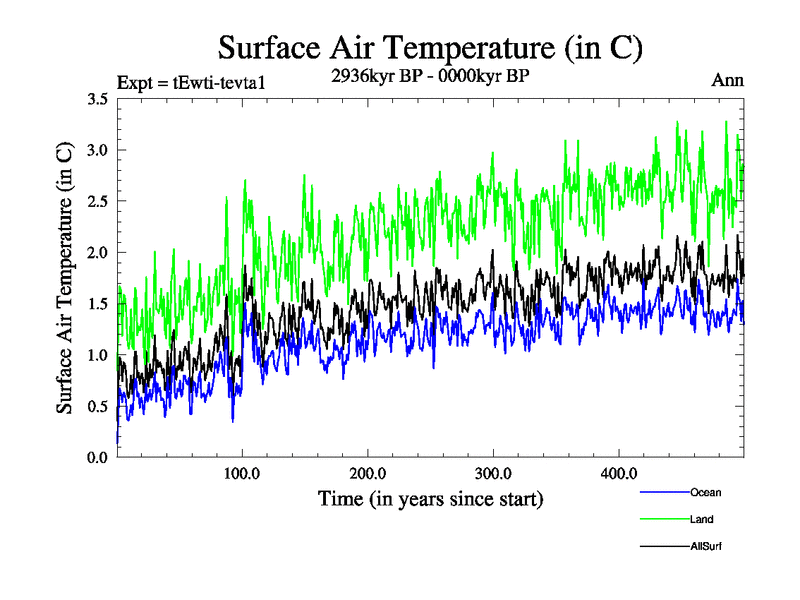 Surface Air Temperature (in C)

Expt = tEwti-tevta1

2936kyr BP - 0000kyr BP

Ann

Surface Air Temperature (in C)

3.5
3.0
2.5
2.0
1.5
1.0
0.5
0.0

100.0
200.0
300.0
400.0

Time (in years since start)

Ocean
Land
AllSurf